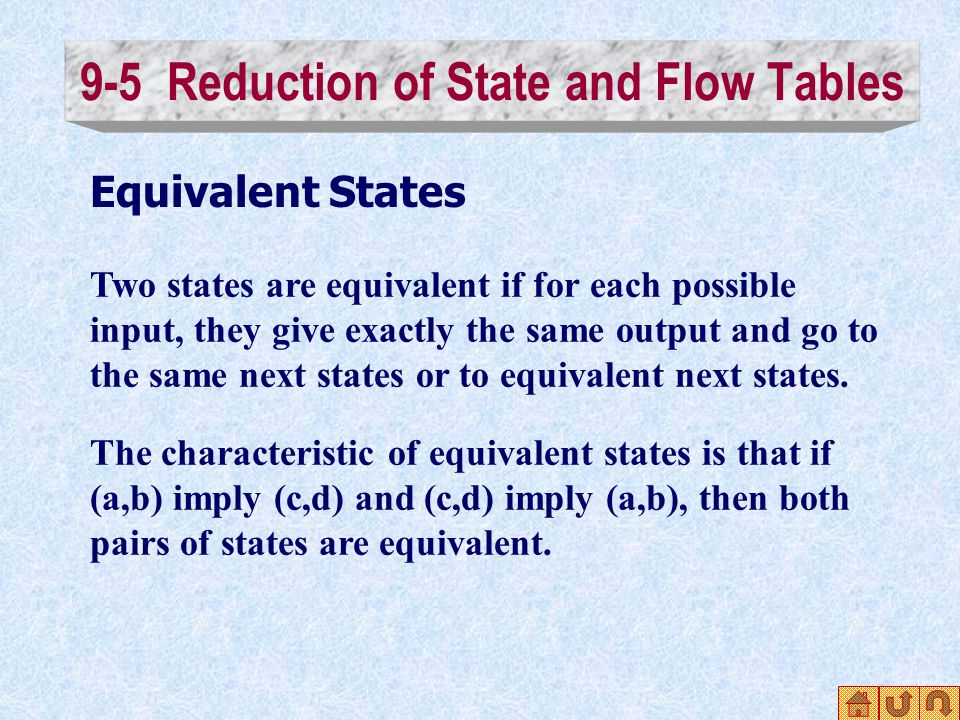 9-5 Reduction of State and Flow Tables

Equivalent States

Two states are equivalent if for each possible input, they give exactly the same output and go to the same next states or to equivalent next states.

The characteristic of equivalent states is that if (a,b) imply (c,d) and (c,d) imply (a,b), then both pairs of states are equivalent.